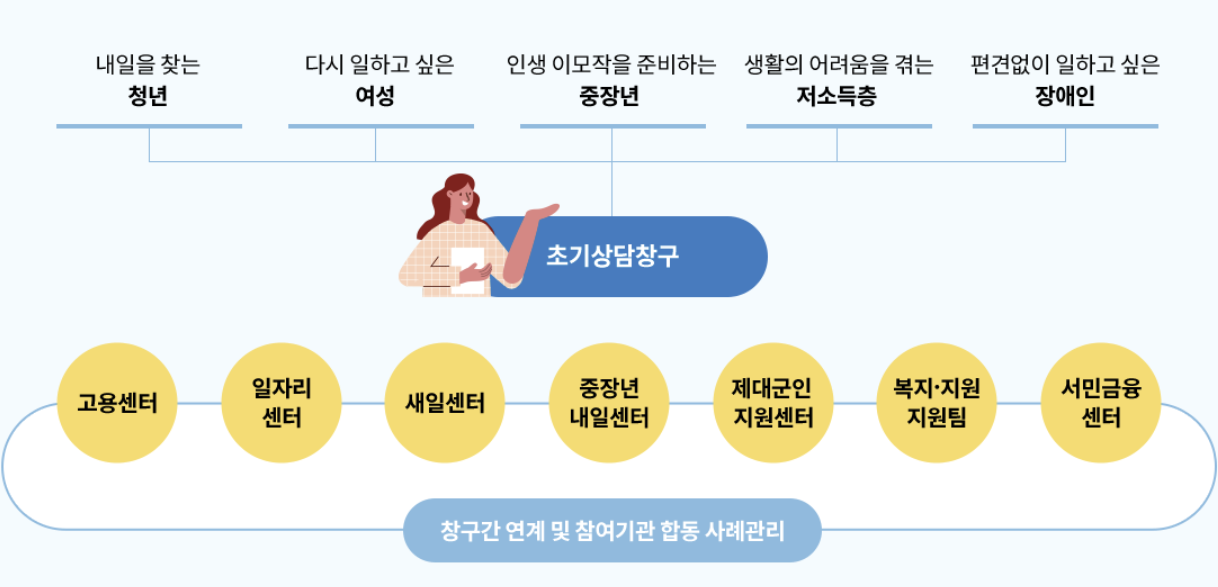 내일을 찾는
청년

다시 일하고 싶은
여성

인생 이모작을 준비하는
중장년

생활의 어려움을 겪는
저소득층

편견없이 일하고 싶은
장애인

초기상담창구

고용센터

일자리
센터

새일센터

중장년
내일센터

제대군인
지원센터

복지·지원
지원팀

서민금융
센터

창구간 연계 및 참여기관 합동 사례관리